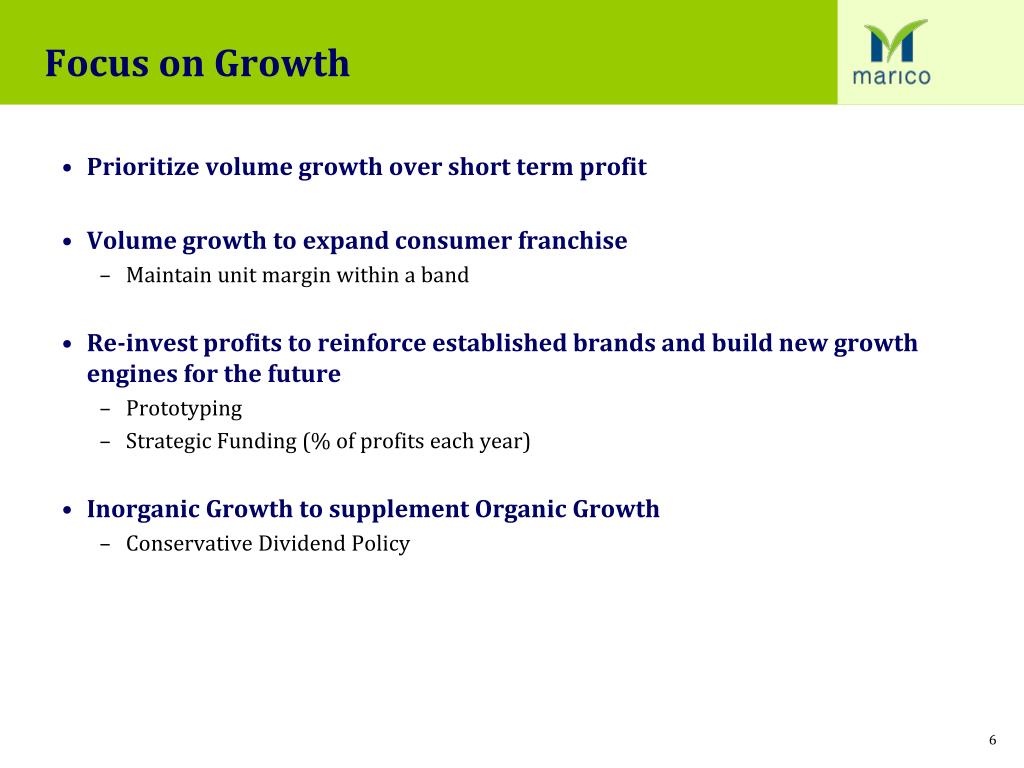 Focus on Growth

marico

• Prioritize volume growth over short term profit

• Volume growth to expand consumer franchise
– Maintain unit margin within a band

• Re-invest profits to reinforce established brands and build new growth engines for the future
– Prototyping
– Strategic Funding (% of profits each year)

• Inorganic Growth to supplement Organic Growth
– Conservative Dividend Policy

6